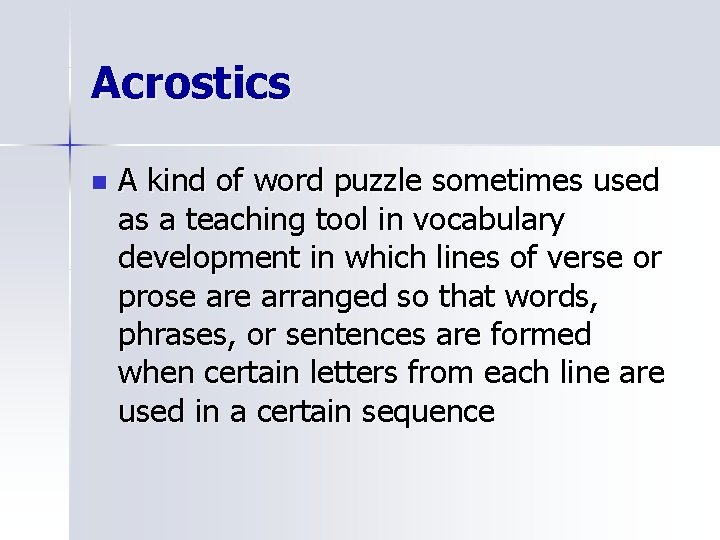 Acrostics

A kind of word puzzle sometimes used as a teaching tool in vocabulary development in which lines of verse or prose are arranged so that words, phrases, or sentences are formed when certain letters from each line are used in a certain sequence